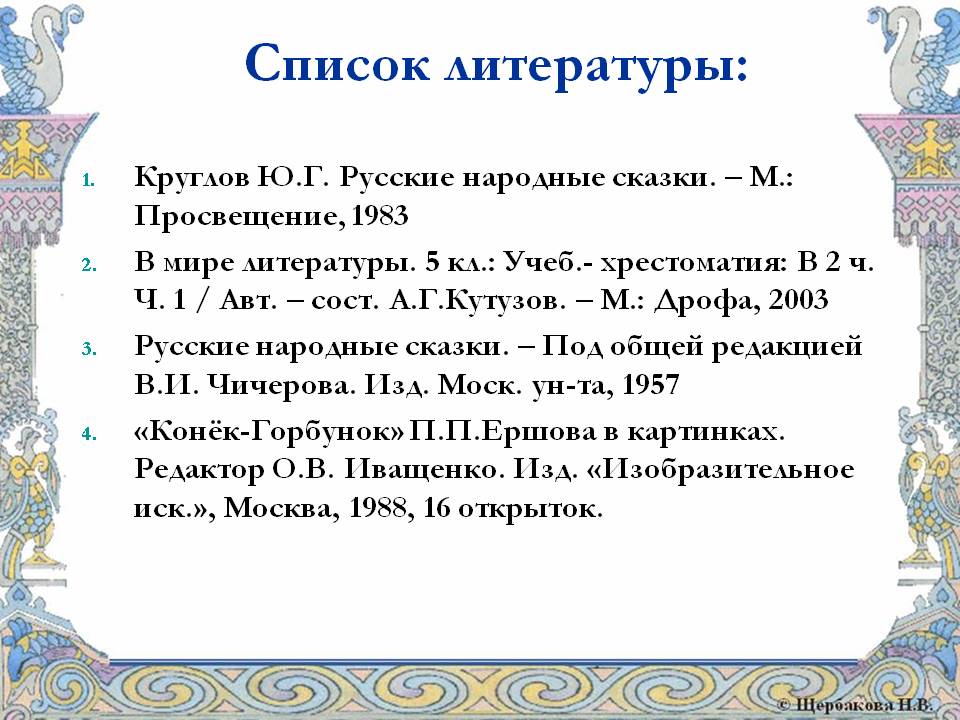 Список литературы:

1. Круглов Ю.Г. Русские народные сказки. – М.: Просвещение, 1983

2. В мире литературы. 5 кл.: Учеб.- хрестоматия: В 2 ч. Ч. 1 / Авт. – сост. А.Г.Кутузов. – М.: Дрофа, 2003

3. Русские народные сказки. – Под общей редакцией В.И. Чичерова. Изд. Моск. ун-та, 1957

4. «Конёк-Горбунок» П.П.Ершова в картинках. Редактор О.В. Иващенко. Изд. «Изобразительное иск.», Москва, 1988, 16 открыток.

© Щербакова Н.В.